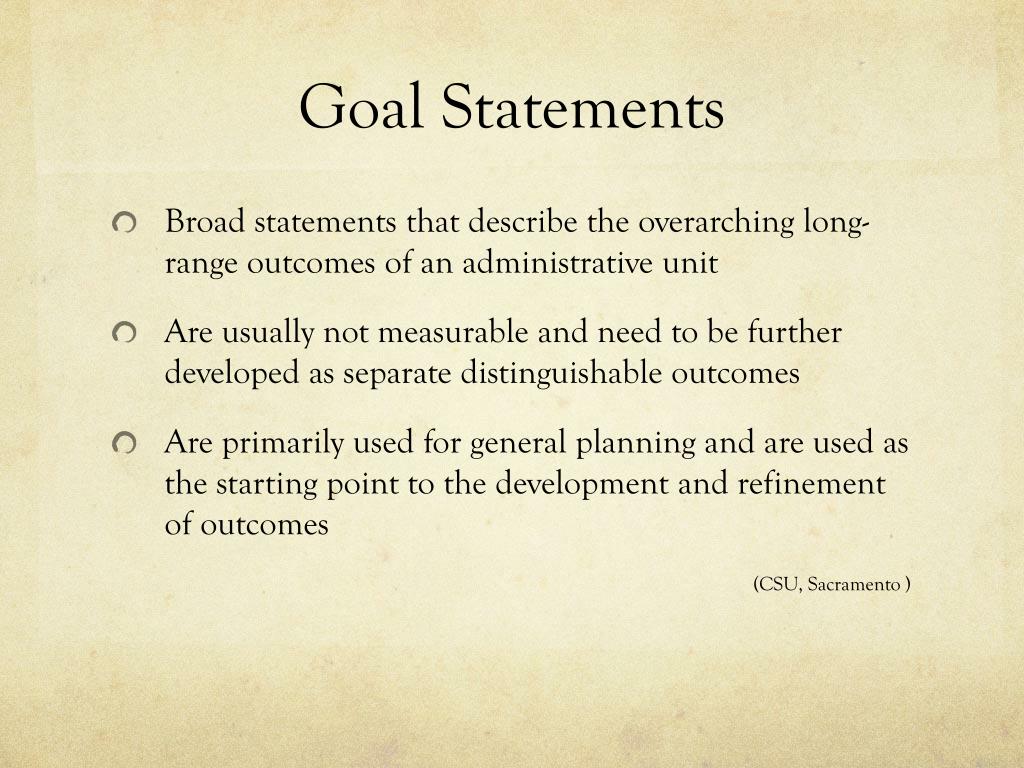 Goal Statements

Broad statements that describe the overarching long-range outcomes of an administrative unit

Are usually not measurable and need to be further developed as separate distinguishable outcomes

Are primarily used for general planning and are used as the starting point to the development and refinement of outcomes

(CSU, Sacramento )